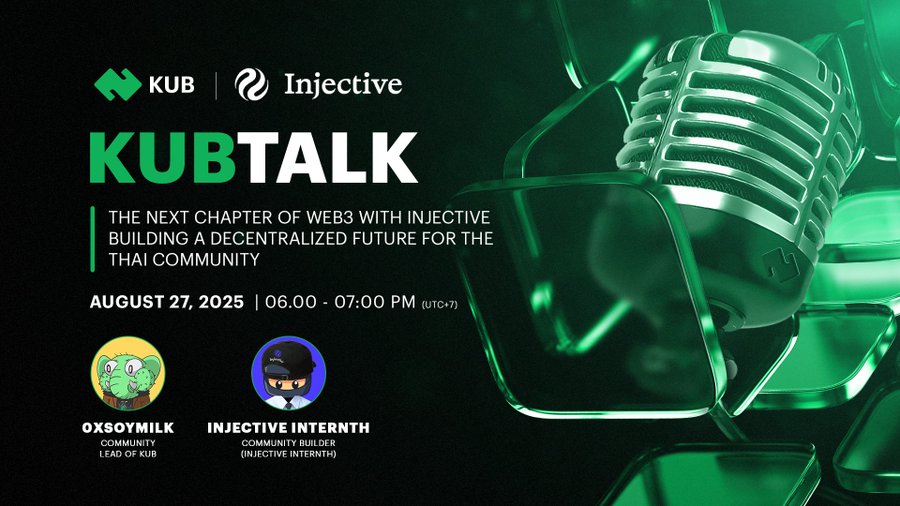 KUB | Injective

KUBTALK

THE NEXT CHAPTER OF WEB3 WITH INJECTIVE BUILDING A DECENTRALIZED FUTURE FOR THE THAI COMMUNITY

AUGUST 27, 2025 | 06.00 - 07:00 PM (UTC+7)

OXSOYMILK
COMMUNITY LEAD OF KUB

INJECTIVE INTERNTH
COMMUNITY BUILDER (INJECTIVE INTERNTH)